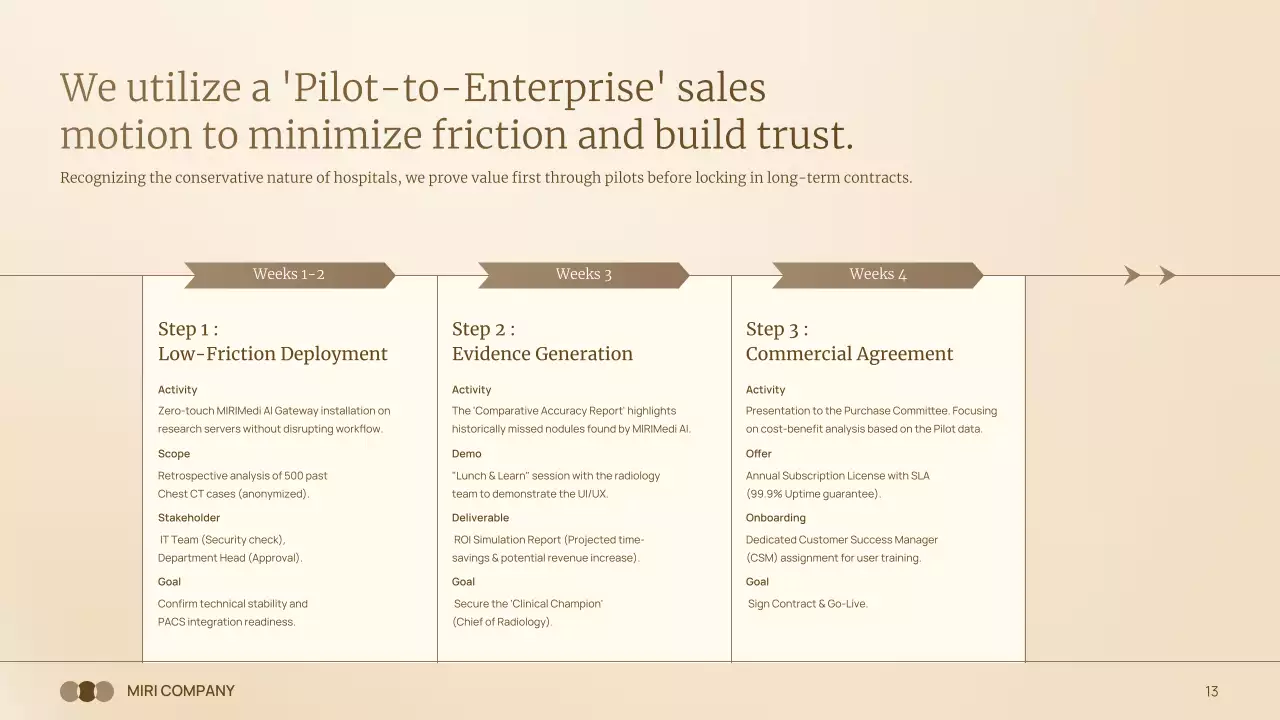 We utilize a 'Pilot-to-Enterprise' sales motion to minimize friction and build trust.

Recognizing the conservative nature of hospitals, we prove value first through pilots before locking in long-term contracts.

Weeks 1-2

Step 1 :
Low-Friction Deployment

Activity
Zero-touch MIRIMedi AI Gateway installation on research servers without disrupting workflow.

Scope
Retrospective analysis of 500 past Chest CT cases (anonymized).

Stakeholder
IT Team (Security check), Department Head (Approval).

Goal
Confirm technical stability and PACS integration readiness.

Weeks 3

Step 2 :
Evidence Generation

Activity
The 'Comparative Accuracy Report' highlights historically missed nodules found by MIRIMedi AI.

Demo
"Lunch & Learn" session with the radiology team to demonstrate the UI/UX.

Deliverable
ROI Simulation Report (Projected time-savings & potential revenue increase).

Goal
Secure the 'Clinical Champion' (Chief of Radiology).

Weeks 4

Step 3 :
Commercial Agreement

Activity
Presentation to the Purchase Committee. Focusing on cost-benefit analysis based on the Pilot data.

Offer
Annual Subscription License with SLA (99.9% Uptime guarantee).

Onboarding
Dedicated Customer Success Manager (CSM) assignment for user training.

Goal
Sign Contract & Go-Live.

MIRI COMPANY

13